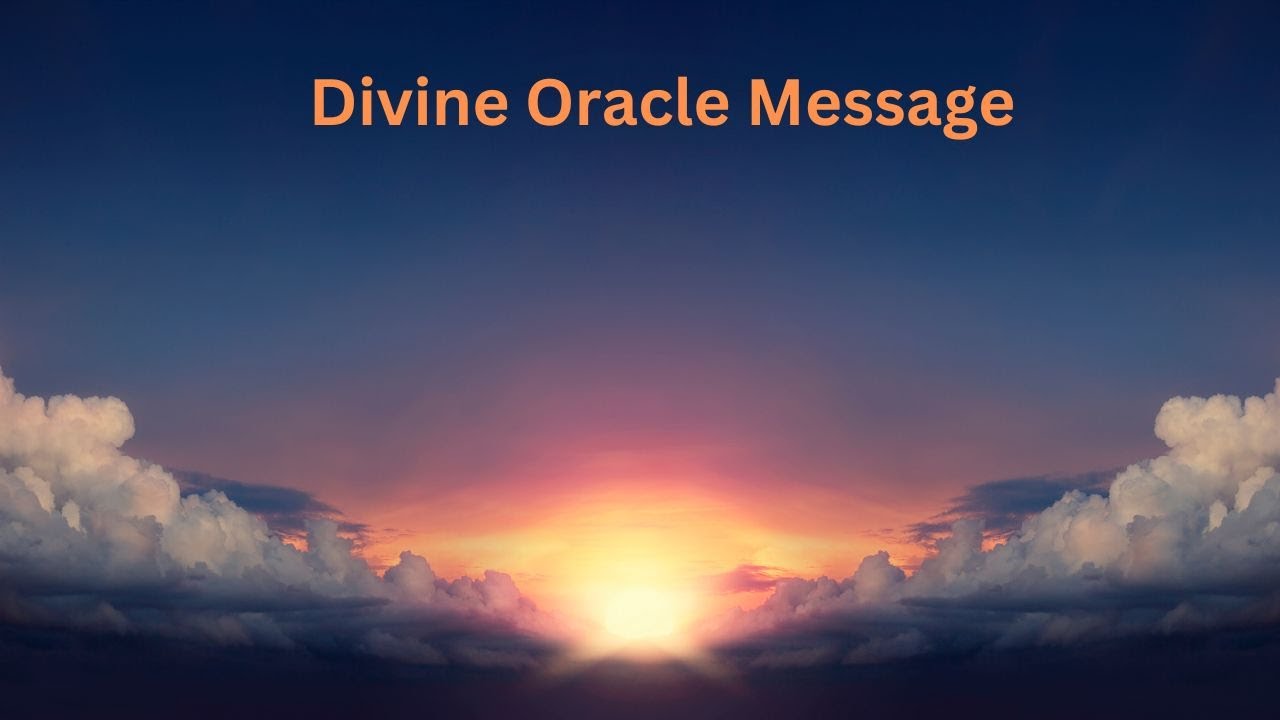 Divine Oracle Message